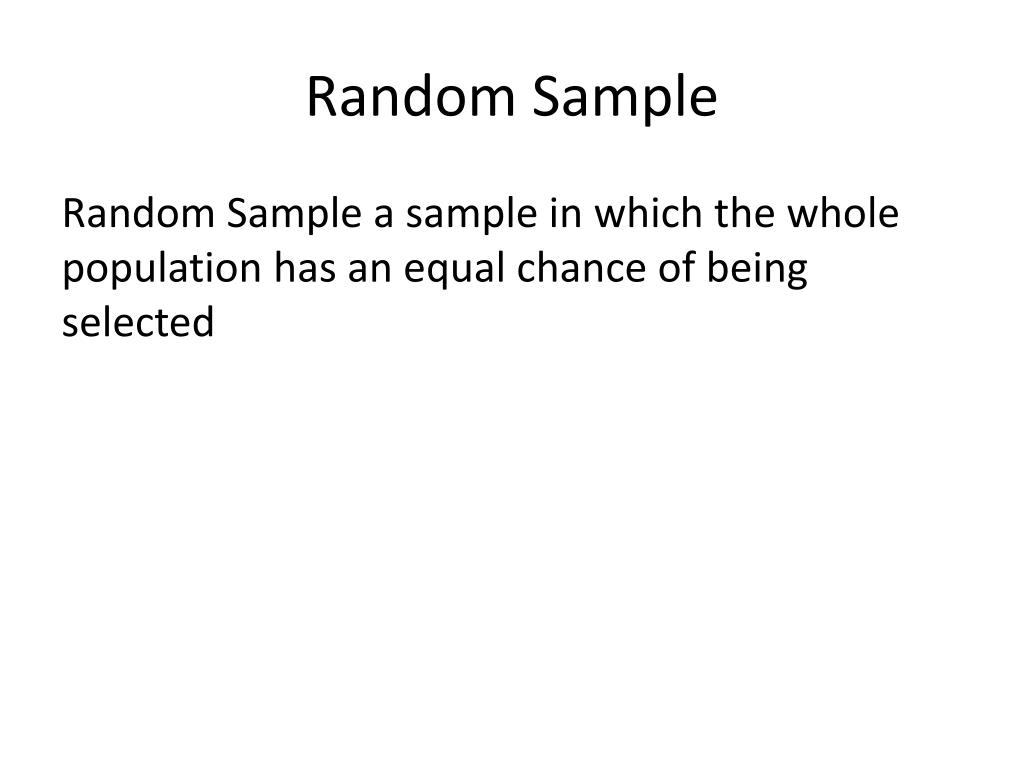 Random Sample

Random Sample a sample in which the whole population has an equal chance of being selected